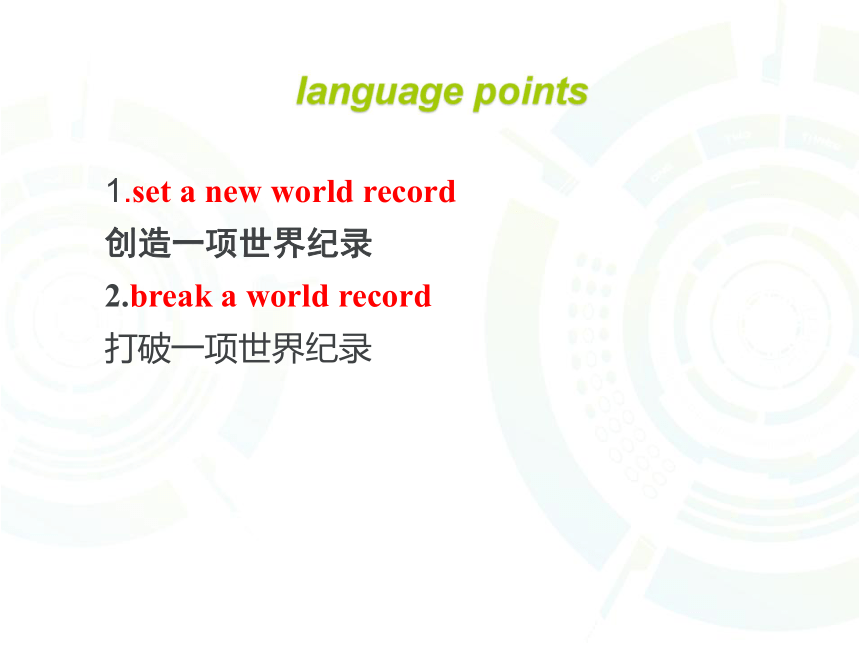 language points

1.set a new world record
创造一项世界纪录
2.break a world record
打破一项世界纪录